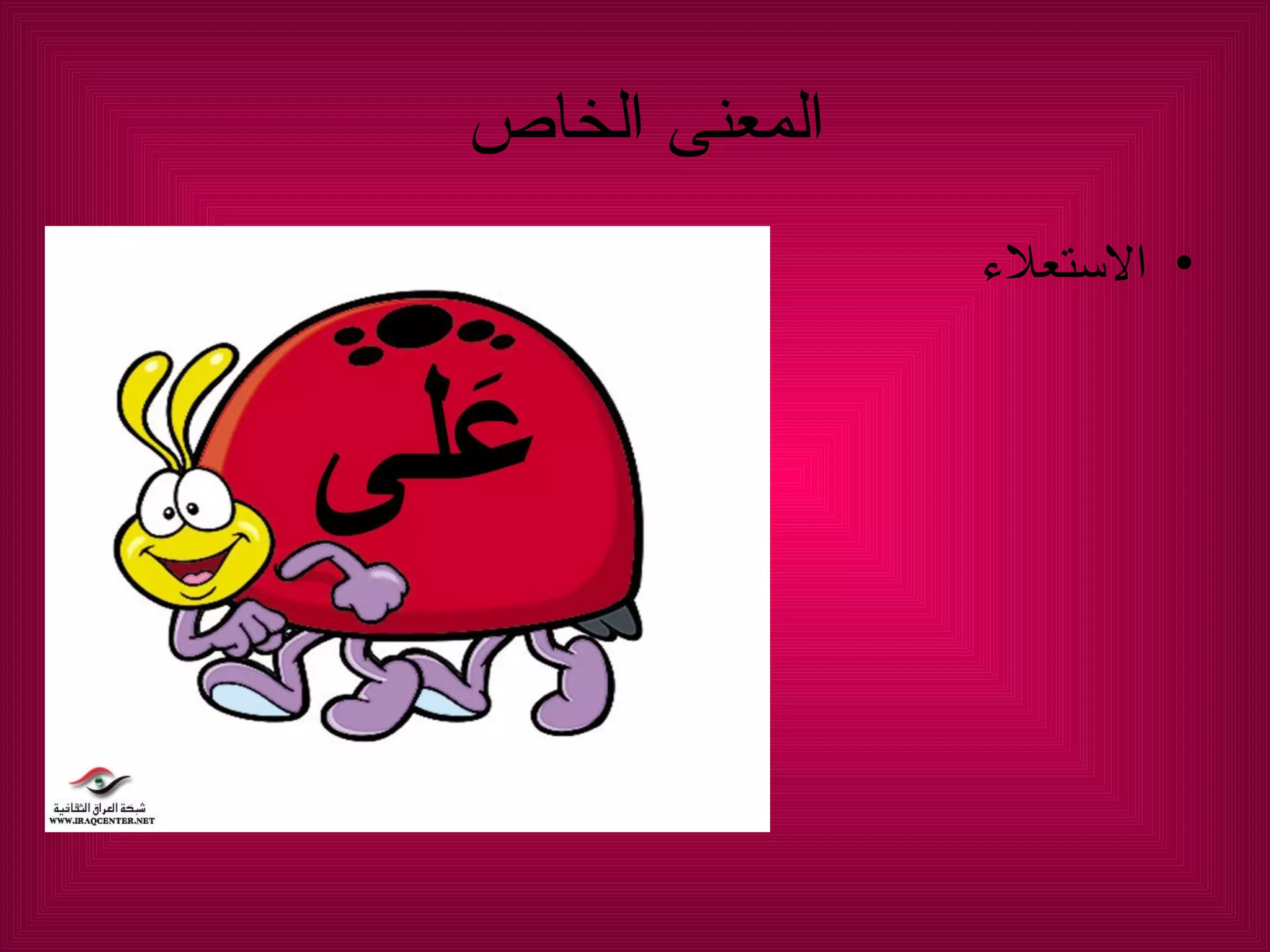 المعنى الخاص

• الاستعلاء

عَلى

شبكة العراق الثقافية
WWW.IRAQCENTER.NET